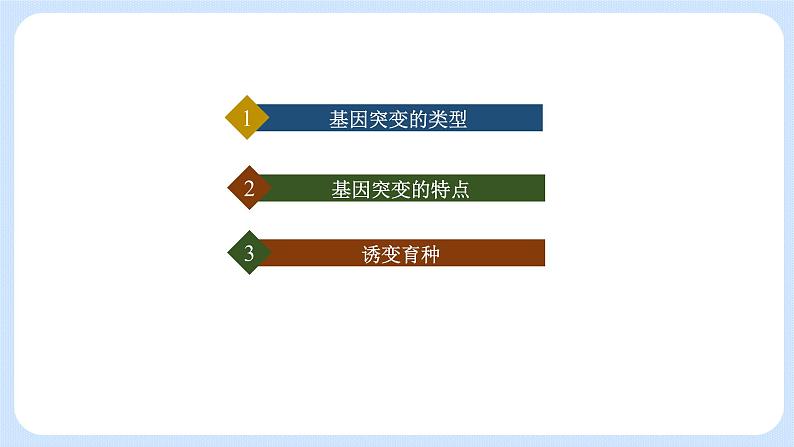 1 基因突变的类型

2 基因突变的特点

3 诱变育种